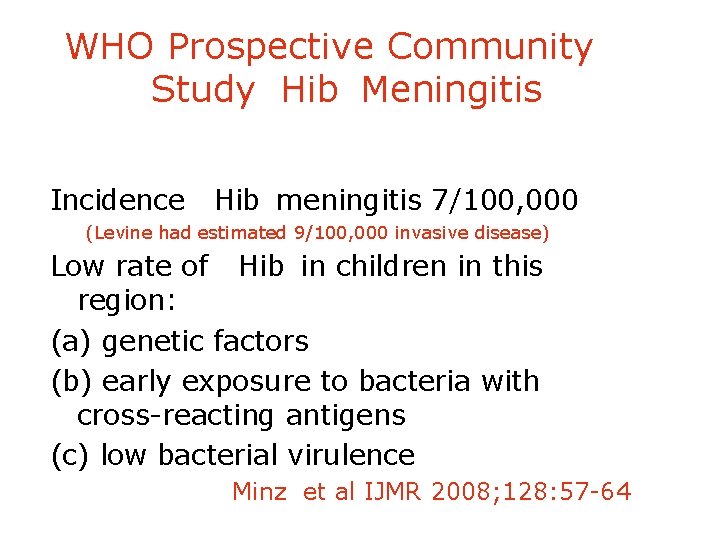 WHO Prospective Community Study Hib Meningitis

Incidence Hib meningitis 7/100,000
(Levine had estimated 9/100,000 invasive disease)

Low rate of Hib in children in this region:

(a) genetic factors

(b) early exposure to bacteria with cross-reacting antigens

(c) low bacterial virulence

Minz et al IJMR 2008;128:57-64